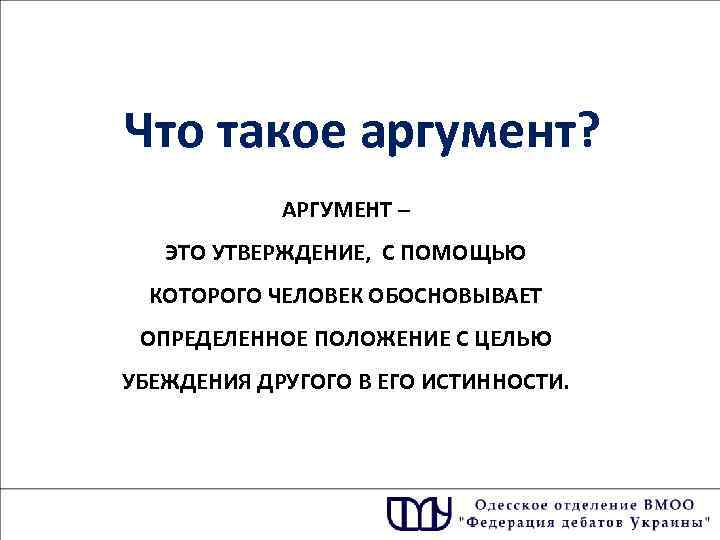 Что такое аргумент?

АРГУМЕНТ –
ЭТО УТВЕРЖДЕНИЕ, С ПОМОЩЬЮ КОТОРОГО ЧЕЛОВЕК ОБОСНОВЫВАЕТ ОПРЕДЕЛЕННОЕ ПОЛОЖЕНИЕ С ЦЕЛЬЮ УБЕЖДЕНИЯ ДРУГОГО В ЕГО ИСТИННОСТИ.

Одесское отделение ВМОО
"Федерация дебатов Украины"